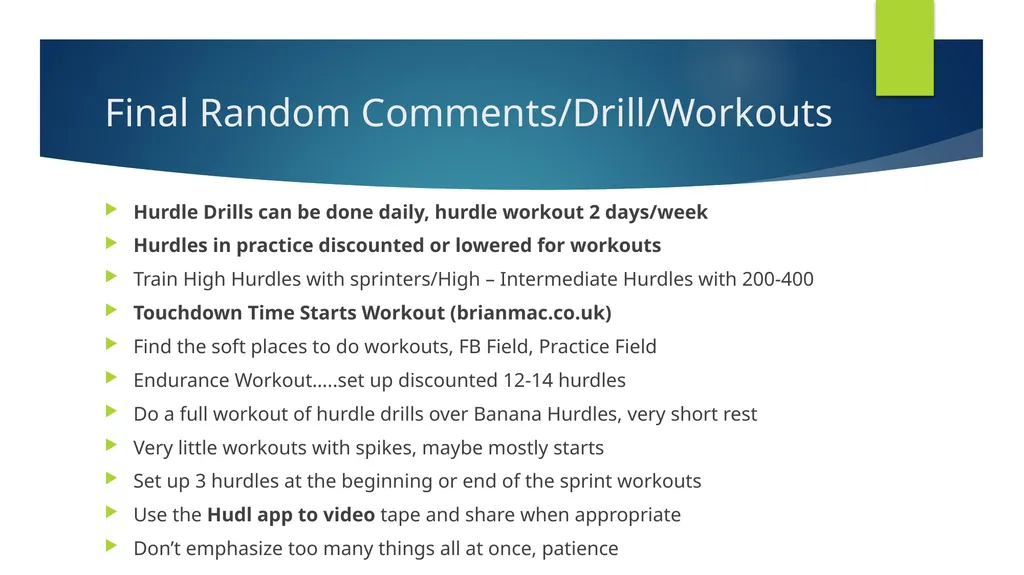 Final Random Comments/Drill/Workouts

Hurdle Drills can be done daily, hurdle workout 2 days/week

Hurdles in practice discounted or lowered for workouts

Train High Hurdles with sprinters/High – Intermediate Hurdles with 200-400

Touchdown Time Starts Workout (brianmac.co.uk)

Find the soft places to do workouts, FB Field, Practice Field

Endurance Workout…..set up discounted 12-14 hurdles

Do a full workout of hurdle drills over Banana Hurdles, very short rest

Very little workouts with spikes, maybe mostly starts

Set up 3 hurdles at the beginning or end of the sprint workouts

Use the Hudl app to video tape and share when appropriate

Don’t emphasize too many things all at once, patience